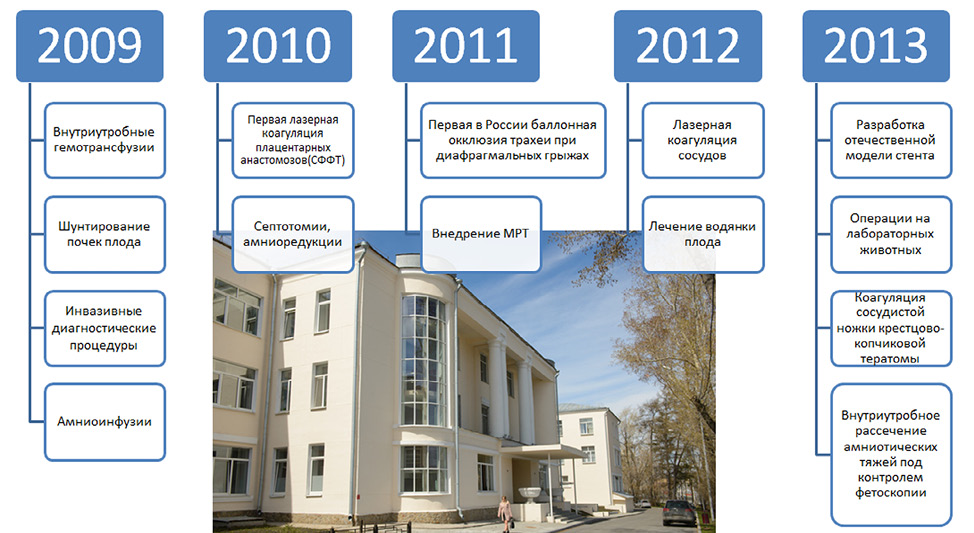 2009

Внутриутробные гемотрансфузии

Шунтирование почек плода

Инвазивные диагностические процедуры

Амниоинфузии

2010

Первая лазерная коагуляция плацентарных анастомозов(СФФТ)

Септотомии, амниоредукции

2011

Первая в России баллонная окклюзия трахеи при диафрагмальных грыжах

Внедрение МРТ

2012

Лазерная коагуляция сосудов

Лечение водянки плода

2013

Разработка отечественной модели стента

Операции на лабораторных животных

Коагуляция сосудистой ножки крестцово-копчиковой тератомы

Внутриутробное рассечение амниотических тяжей под контролем фетоскопии